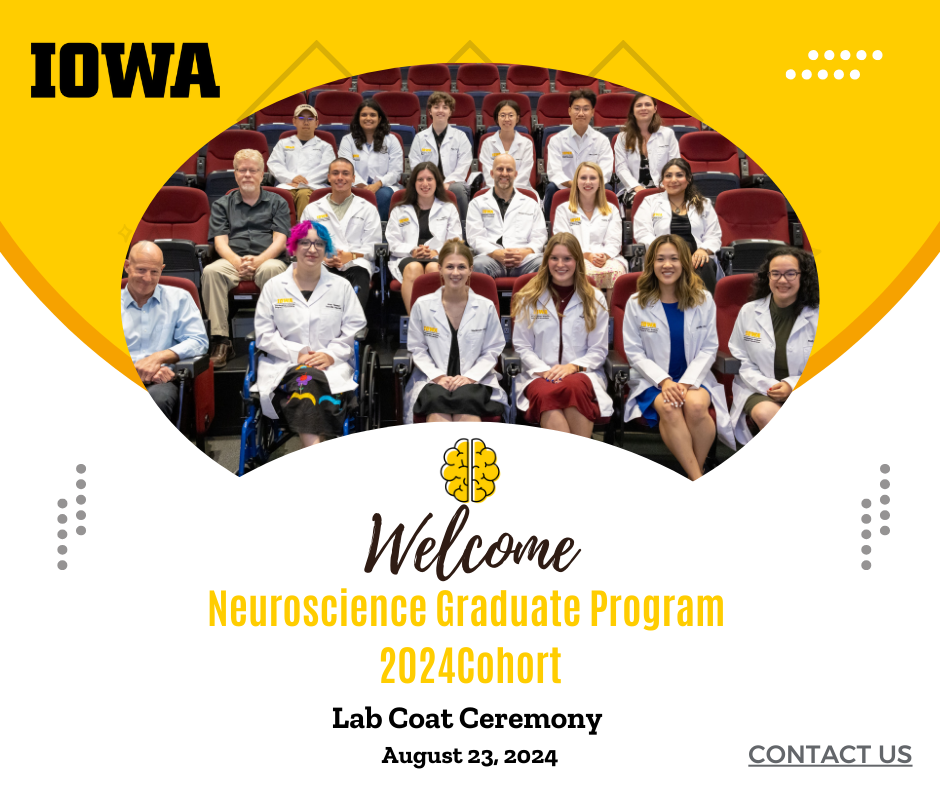 IOWA

Welcome

Neuroscience Graduate Program 2024Cohort

Lab Coat Ceremony

August 23, 2024

CONTACT US